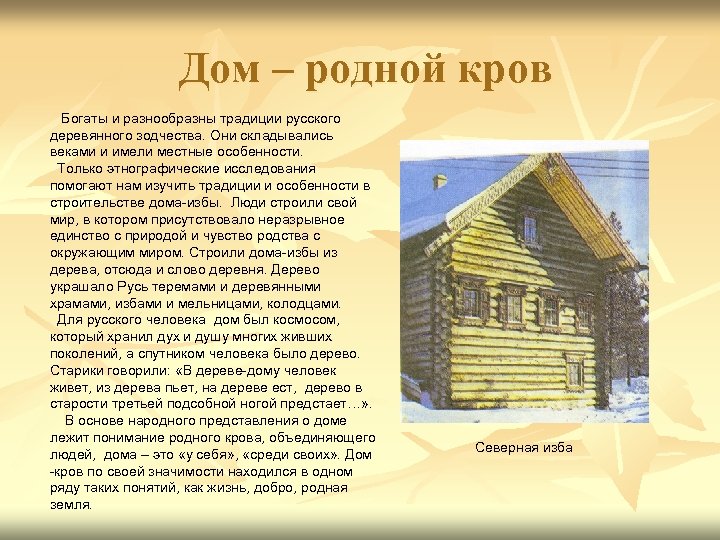 Дом – родной кров

Богаты и разнообразны традиции русского деревянного зодчества. Они складывались веками и имели местные особенности.

Только этнографические исследования помогают нам изучить традиции и особенности в строительстве дома-избы. Люди строили свой мир, в котором присутствовало неразрывное единство с природой и чувство родства с окружающим миром. Строили дома-избы из дерева, отсюда и слово деревня. Дерево украшало Русь теремами и деревянными храмами, избами и мельницами, колодцами.

Для русского человека дом был космосом, который хранил дух и душу многих живших поколений, а спутником человека было дерево. Старики говорили: «В дереве-дому человек живет, из дерева пьет, на дереве ест, дерево в старости третьей подсобной ногой предстает…».

В основе народного представления о доме лежит понимание родного крова, объединяющего людей, дома – это «у себя», «среди своих». Дом -кров по своей значимости находился в одном ряду таких понятий, как жизнь, добро, родная земля.

Северная изба